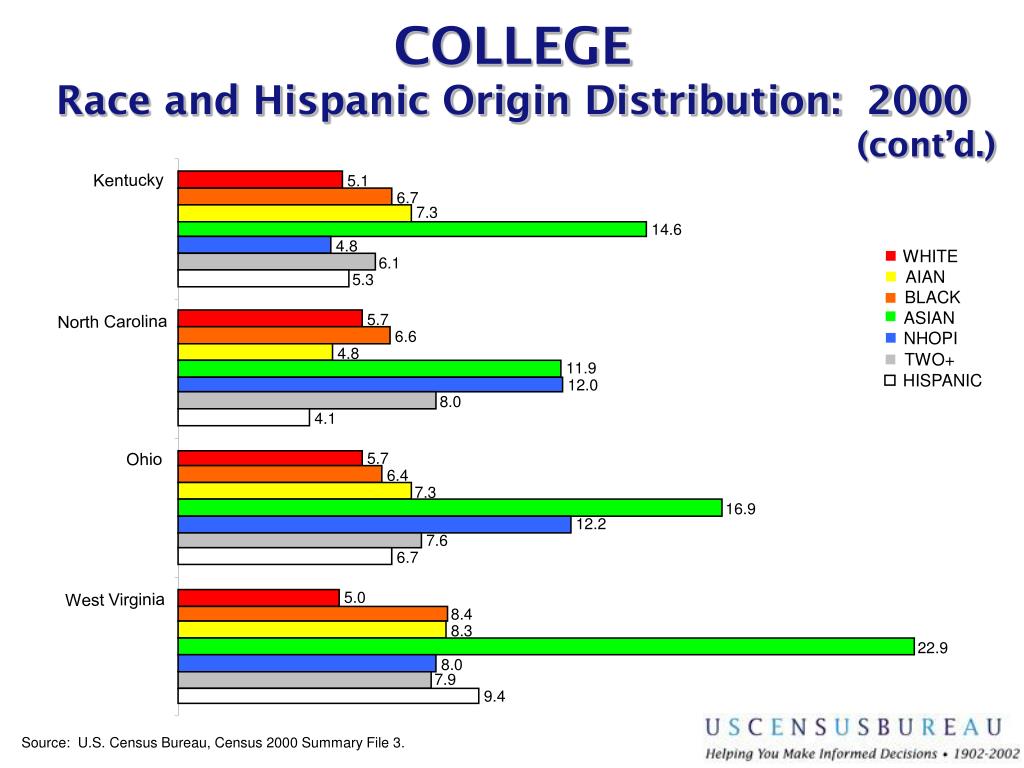 COLLEGE
Race and Hispanic Origin Distribution: 2000
(cont'd.)

Kentucky
5.1
6.7
7.3
14.6
4.8
6.1
5.3

North Carolina
5.7
6.6
4.8
11.9
12.0
8.0
4.1

Ohio
5.7
6.4
7.3
16.9
12.2
7.6
6.7

West Virginia
5.0
8.4
8.3
22.9
8.0
7.9
9.4

WHITE
AIAN
BLACK
ASIAN
NHOPI
TWO+
HISPANIC

Source: U.S. Census Bureau, Census 2000 Summary File 3.

USCENSUSBUREAU
Helping You Make Informed Decisions • 1902-2002